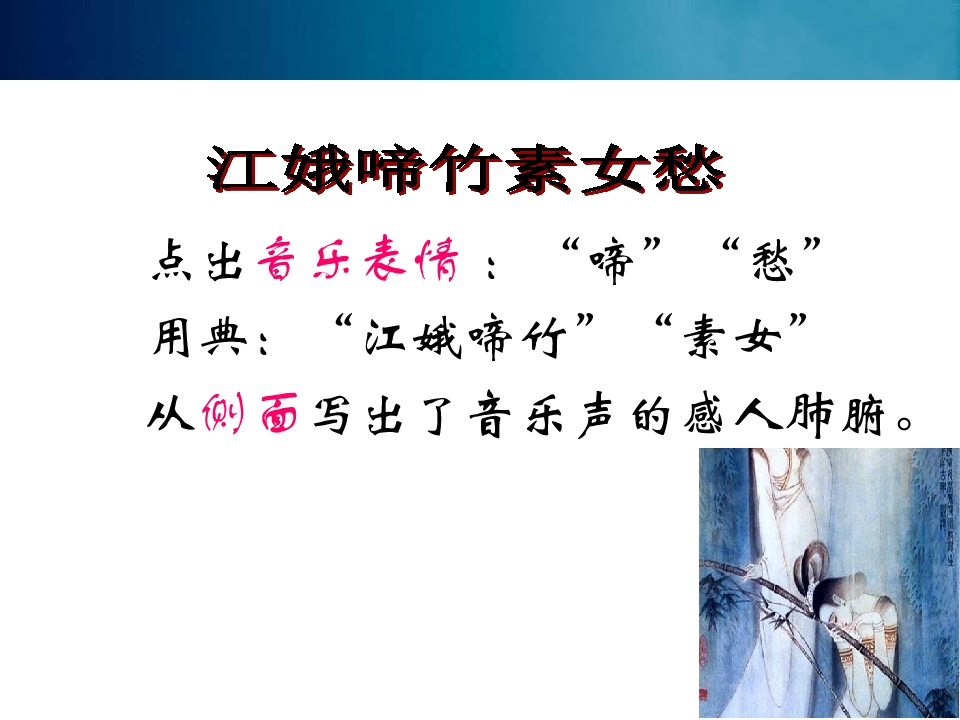 江娥啼竹素女愁

点出音乐表情：“啼”“愁”

用典：“江娥啼竹”“素女”

从侧面写出了音乐声的感人肺腑。